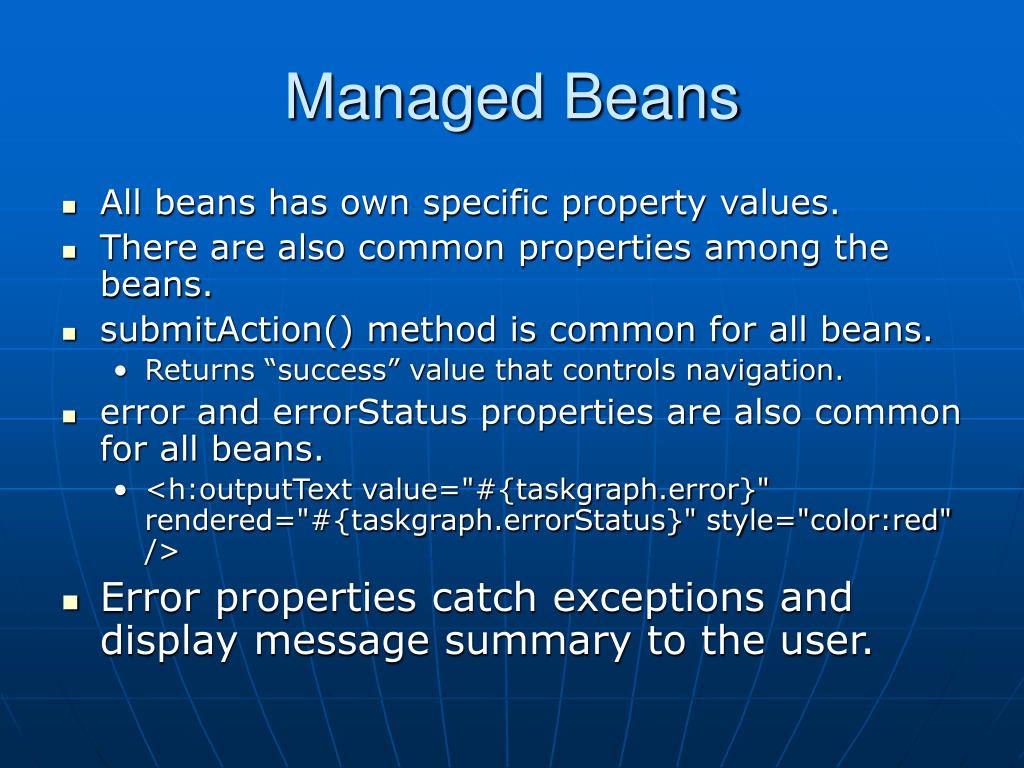 Managed Beans

- All beans has own specific property values.
- There are also common properties among the beans.
- submitAction() method is common for all beans.
  - Returns “success” value that controls navigation.
- error and errorStatus properties are also common for all beans.
  - <h:outputText value="#{taskgraph.error}" rendered="#{taskgraph.errorStatus}" style="color:red" />
- Error properties catch exceptions and display message summary to the user.